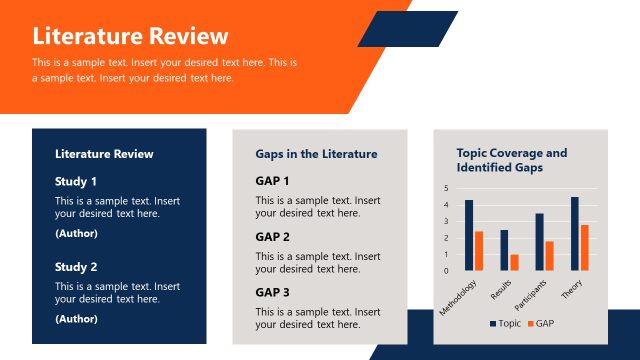 Literature Review

This is a sample text. Insert your desired text here. This is a sample text. Insert your desired text here.

Literature Review

Study 1

This is a sample text. Insert your desired text here.

(Author)

Study 2

This is a sample text. Insert your desired text here.

(Author)

Gaps in the Literature

GAP 1

This is a sample text. Insert your desired text here.

GAP 2

This is a sample text. Insert your desired text here.

GAP 3

This is a sample text. Insert your desired text here.

Topic Coverage and Identified Gaps

5
4
3
2
1
0

Methodology
Results
Participants
Theory

Topic GAP